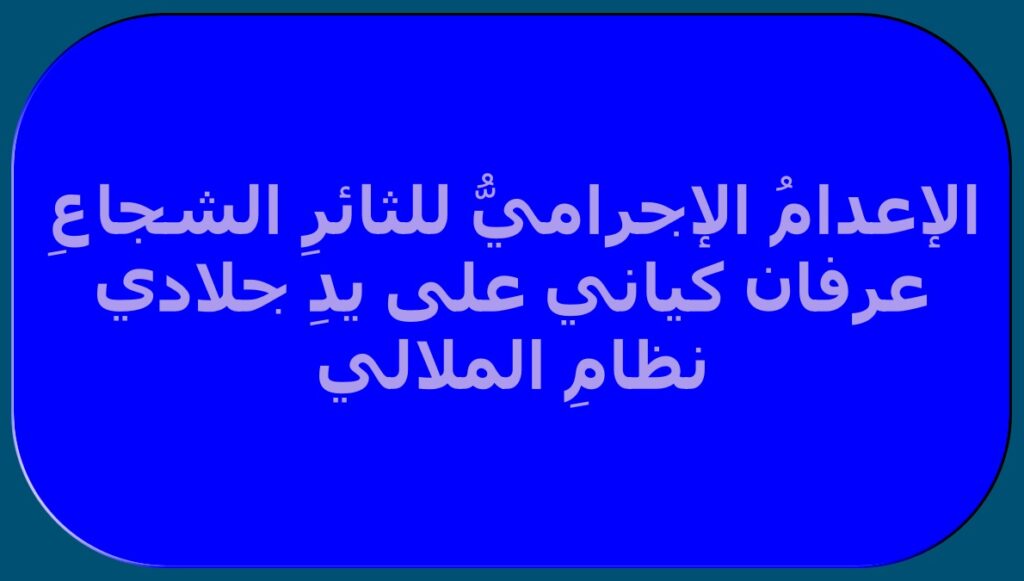 الإعدامُ الإجراميُّ للثائرِ الشجاعِ عرفان كياني على يدِ جلادي نظامِ الملالي